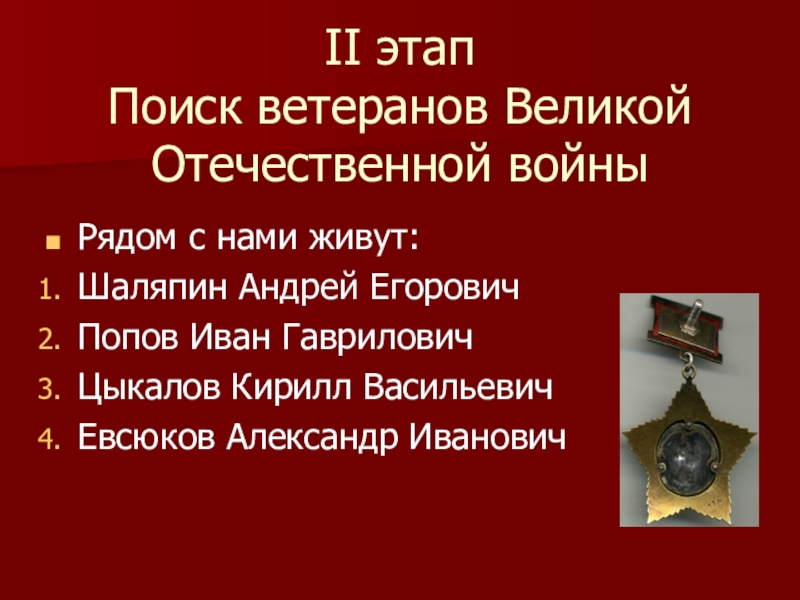 II этап
Поиск ветеранов Великой Отечественной войны

Рядом с нами живут:
1. Шаляпин Андрей Егорович
2. Попов Иван Гаврилович
3. Цыкалов Кирилл Васильевич
4. Евсюков Александр Иванович